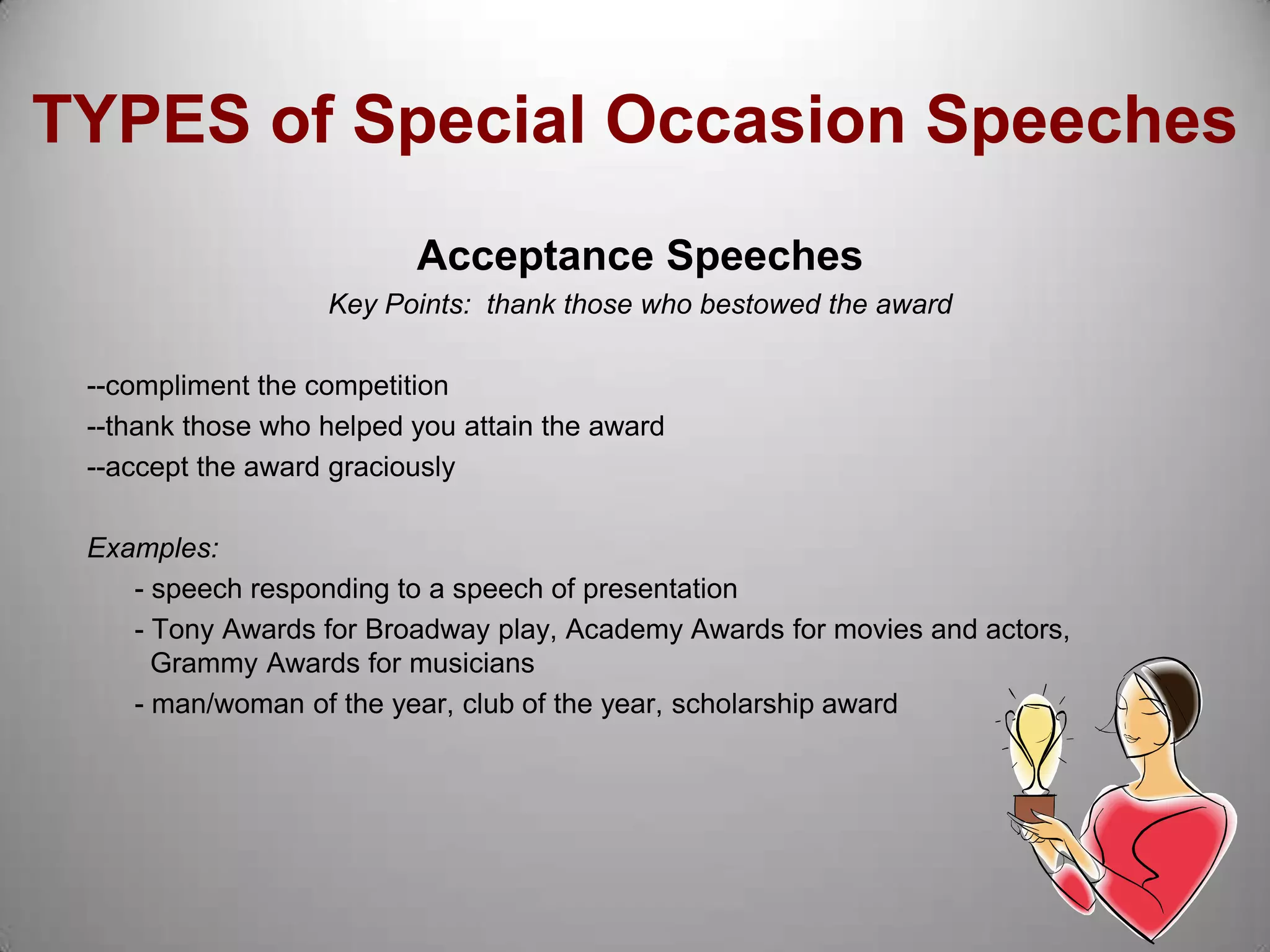 TYPES of Special Occasion Speeches

Acceptance Speeches

Key Points: thank those who bestowed the award

--compliment the competition
--thank those who helped you attain the award
--accept the award graciously

Examples:
- speech responding to a speech of presentation
- Tony Awards for Broadway play, Academy Awards for movies and actors, Grammy Awards for musicians
- man/woman of the year, club of the year, scholarship award